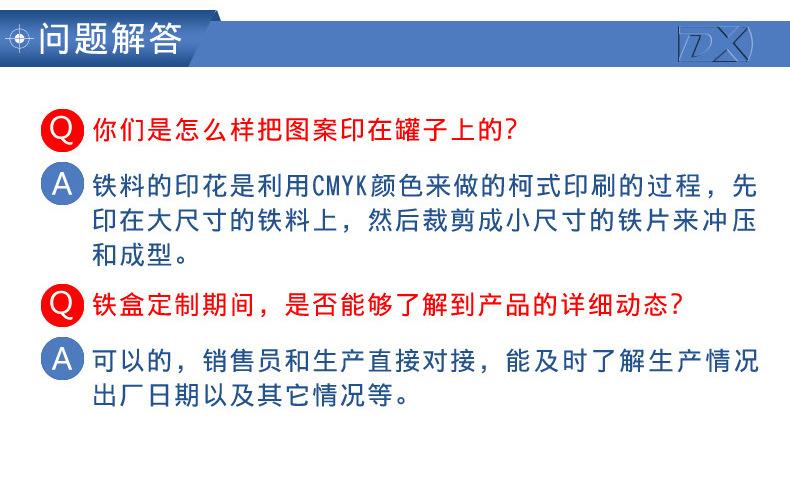 问题解答

DX

Q 你们是怎么样把图案印在罐子上的?

A 铁料的印花是利用CMYK颜色来做的柯式印刷的过程，先印在大尺寸的铁料上，然后裁剪成小尺寸的铁片来冲压和成型。

Q 铁盒定制期间，是否能够了解到产品的详细动态?

A 可以的，销售员和生产直接对接，能及时了解生产情况出厂日期以及其它情况等。